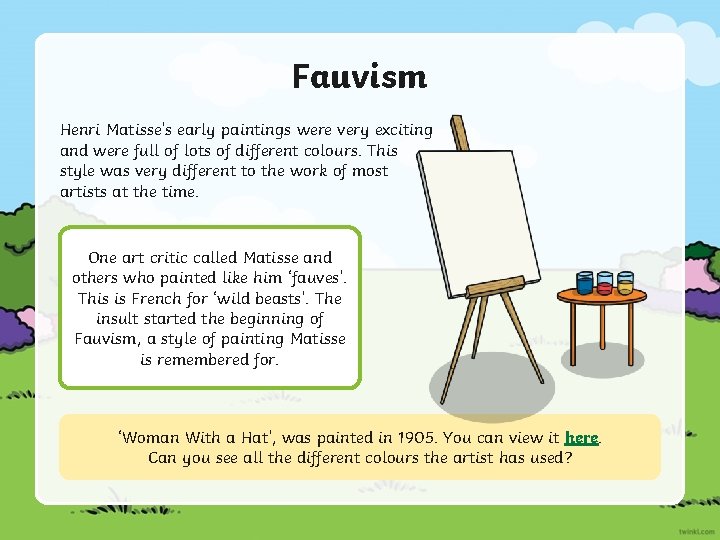 Fauvism

Henri Matisse's early paintings were very exciting and were full of lots of different colours. This style was very different to the work of most artists at the time.

One art critic called Matisse and others who painted like him 'fauves'. This is French for 'wild beasts'. The insult started the beginning of Fauvism, a style of painting Matisse is remembered for.

'Woman With a Hat', was painted in 1905. You can view it here. Can you see all the different colours the artist has used?

twinkl.com